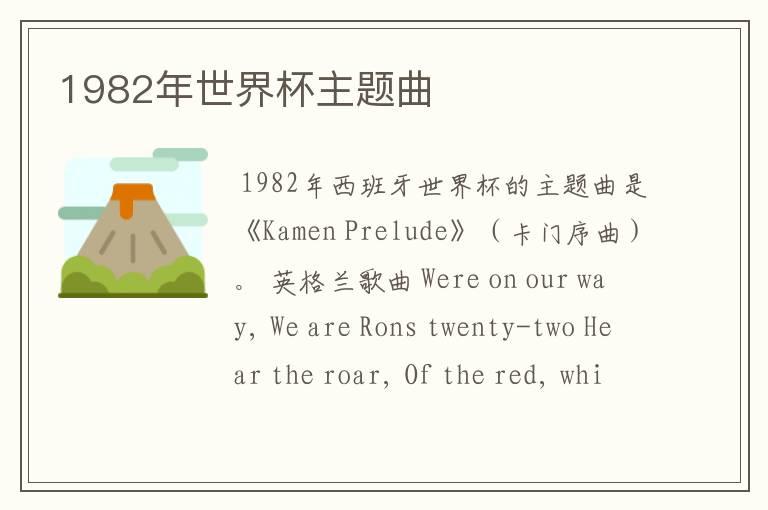 1982年世界杯主题曲

1982年西班牙世界杯的主题曲是《Kamen Prelude》（卡门序曲）。 英格兰歌曲 Were on our way, We are Rons twenty-two Hear the roar, Of the red, whi